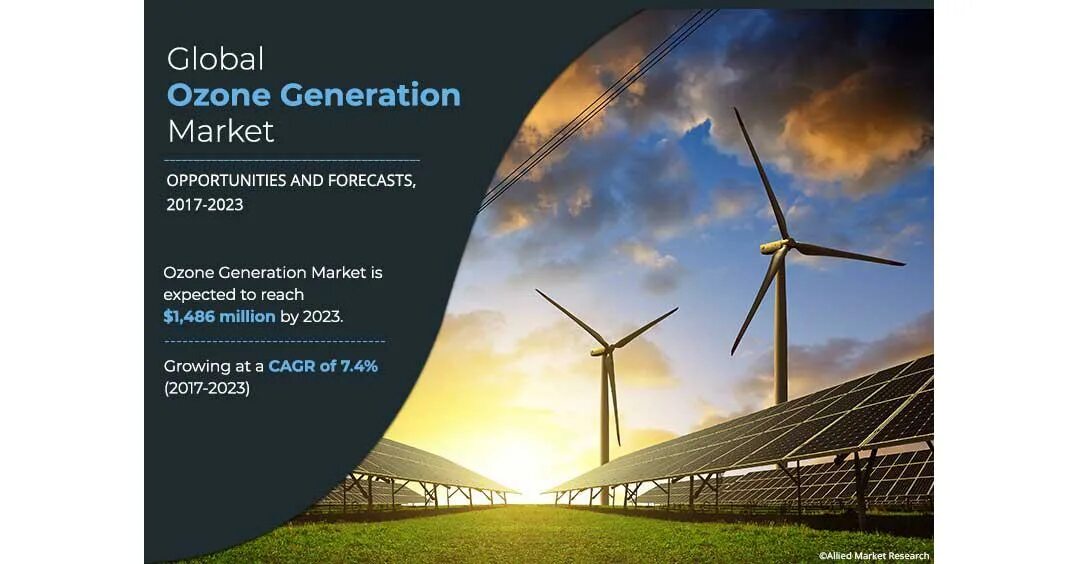 Global
Ozone Generation
Market

OPPORTUNITIES AND FORECASTS, 2017-2023

Ozone Generation Market is expected to reach $1,486 million by 2023.

Growing at a CAGR of 7.4% (2017-2023)

©Allied Market Research